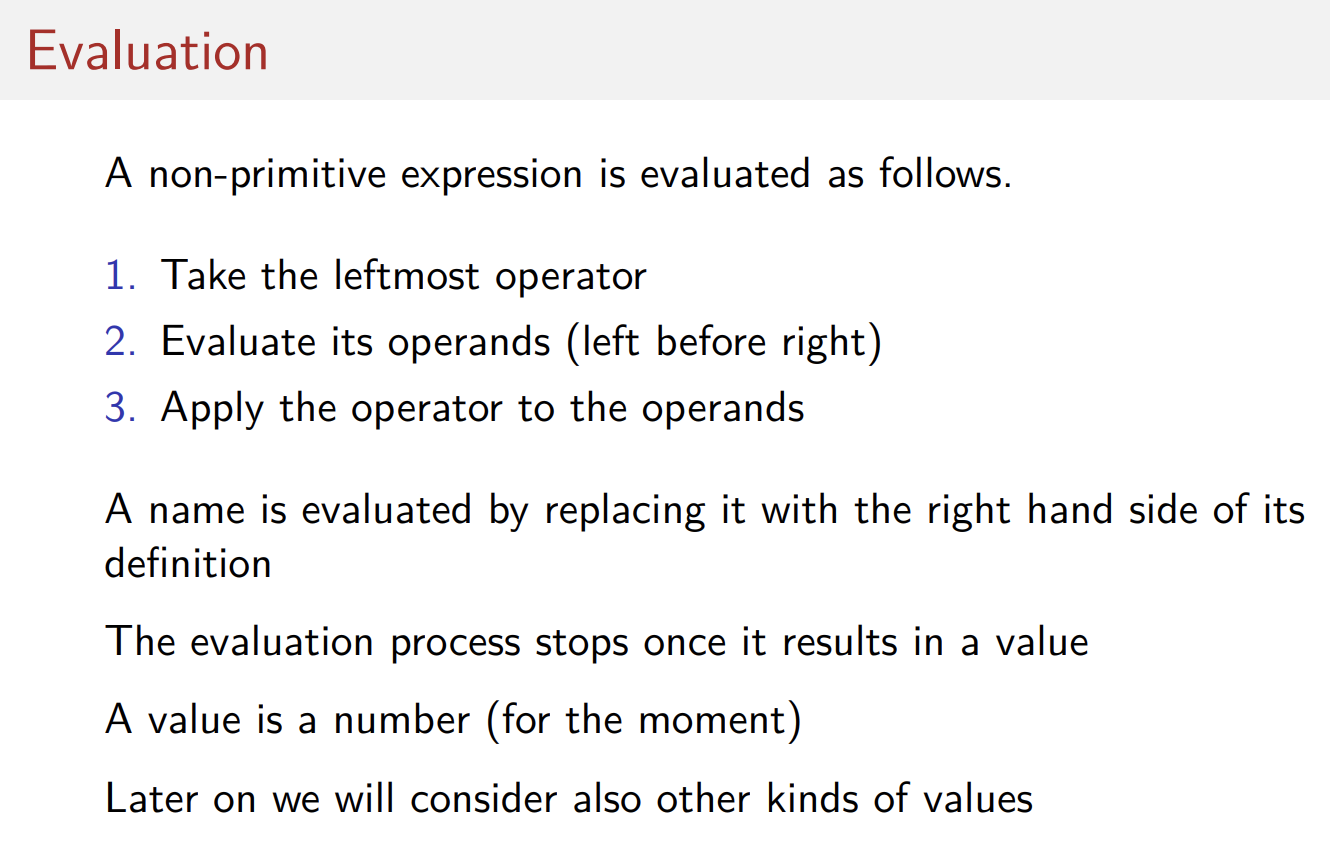 Evaluation

A non-primitive expression is evaluated as follows.

1. Take the leftmost operator
2. Evaluate its operands (left before right)
3. Apply the operator to the operands

A name is evaluated by replacing it with the right hand side of its definition

The evaluation process stops once it results in a value

A value is a number (for the moment)

Later on we will consider also other kinds of values